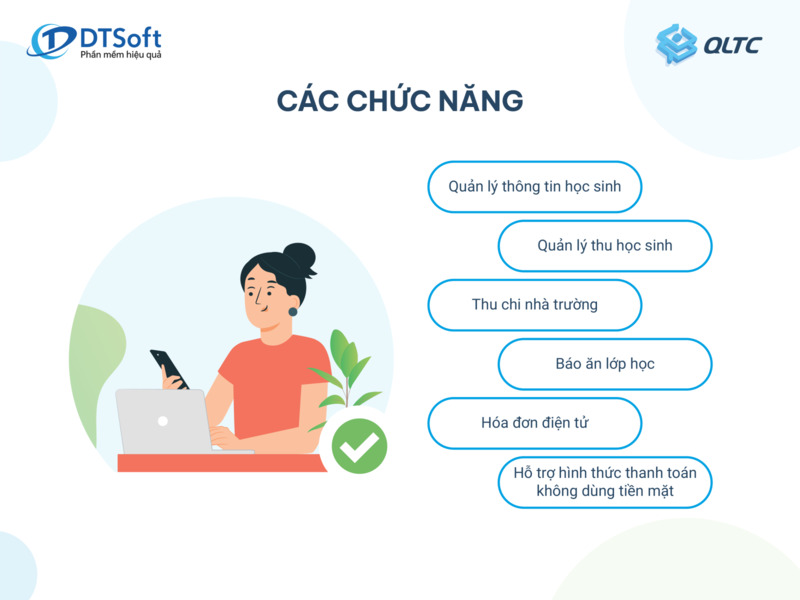 DTSoft
Phần mềm hiệu quả

QLTC

CÁC CHỨC NĂNG

Quản lý thông tin học sinh

Quản lý thu học sinh

Thu chi nhà trường

Báo ăn lớp học

Hóa đơn điện tử

Hỗ trợ hình thức thanh toán không dùng tiền mặt